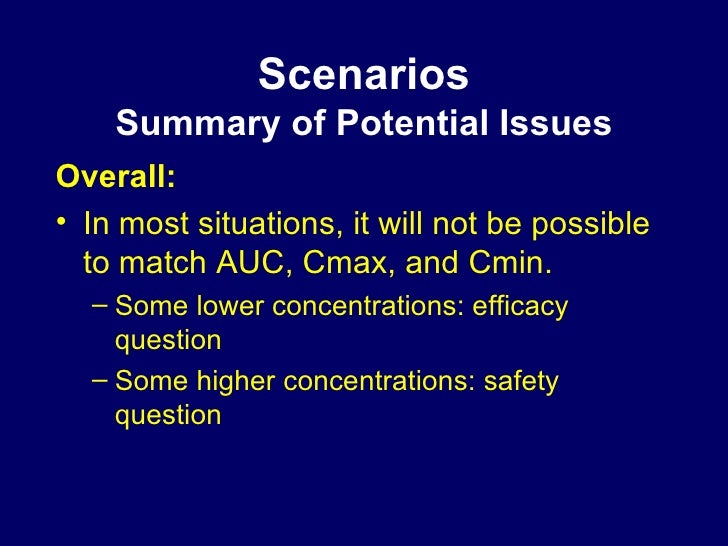 Scenarios
Summary of Potential Issues

Overall:

• In most situations, it will not be possible to match AUC, Cmax, and Cmin.
– Some lower concentrations: efficacy question
– Some higher concentrations: safety question